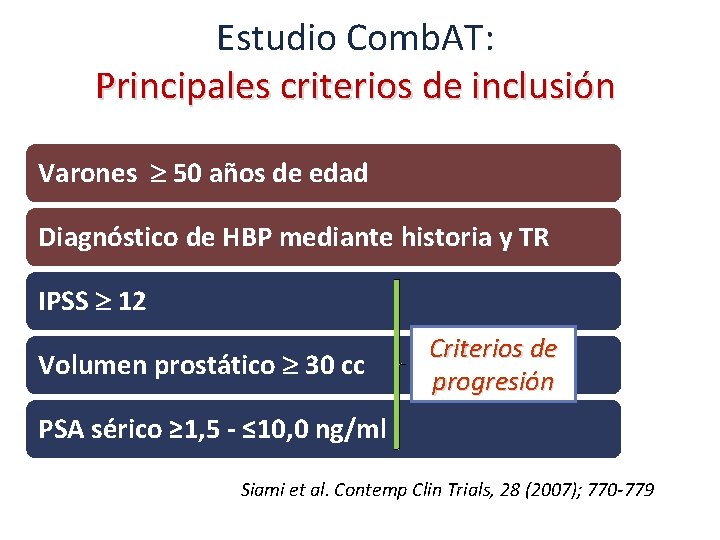 Estudio CombAT:
Principales criterios de inclusión

Varones $\geq$ 50 años de edad

Diagnóstico de HBP mediante historia y TR

IPSS $\geq$ 12

Volumen prostático $\geq$ 30 cc

PSA sérico ≥1,5 - ≤10,0 ng/ml

Criterios de progresión

Siami et al. Contemp Clin Trials, 28 (2007); 770-779